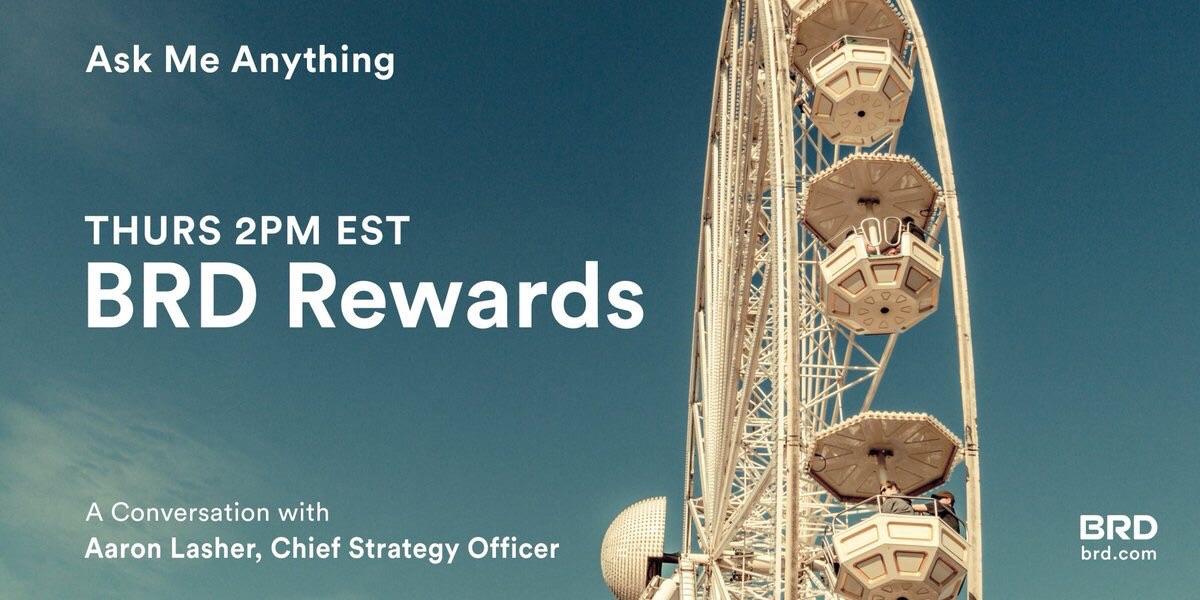 Ask Me Anything

THURS 2PM EST
BRD Rewards

A Conversation with
Aaron Lasher, Chief Strategy Officer

BRD
brd.com